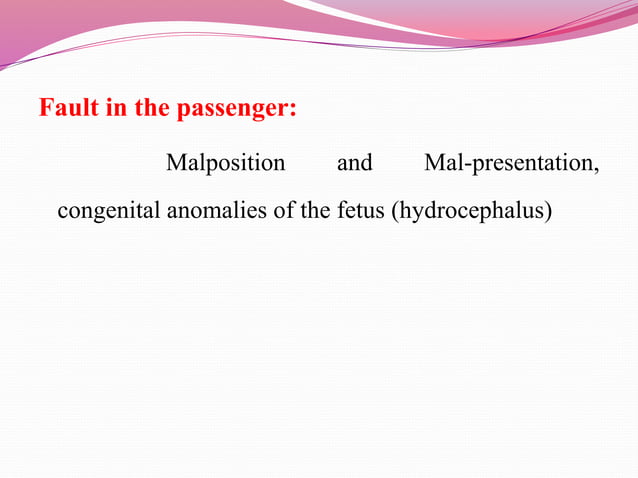 Fault in the passenger:

Malposition and Mal-presentation, congenital anomalies of the fetus (hydrocephalus)